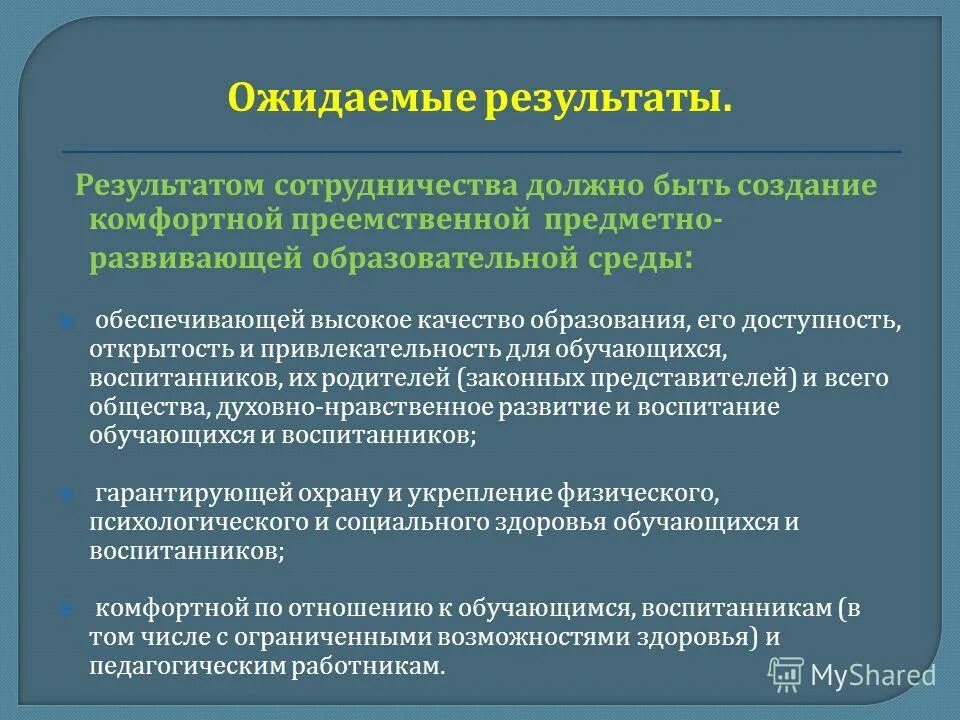 Ожидаемые результаты.

Результатом сотрудничества должно быть создание комфортной преемственной предметно-развивающей образовательной среды:

обеспечивающей высокое качество образования, его доступность, открытость и привлекательность для обучающихся, воспитанников, их родителей (законных представителей) и всего общества, духовно-нравственное развитие и воспитание обучающихся и воспитанников;

гарантирующей охрану и укрепление физического, психологического и социального здоровья обучающихся и воспитанников;

комфортной по отношению к обучающимся, воспитанникам (в том числе с ограниченными возможностями здоровья) и педагогическим работникам.

MyShared